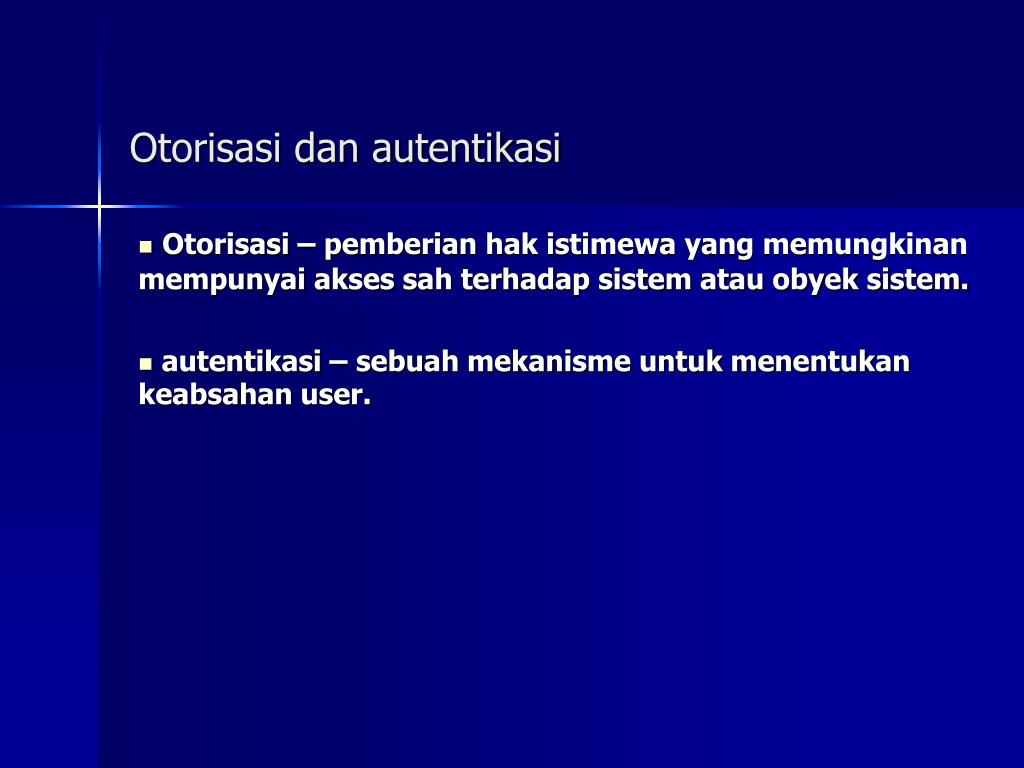 Otorisasi dan autentikasi

Otorisasi – pemberian hak istimewa yang memungkinan mempunyai akses sah terhadap sistem atau obyek sistem.

autentikasi – sebuah mekanisme untuk menentukan keabsahan user.